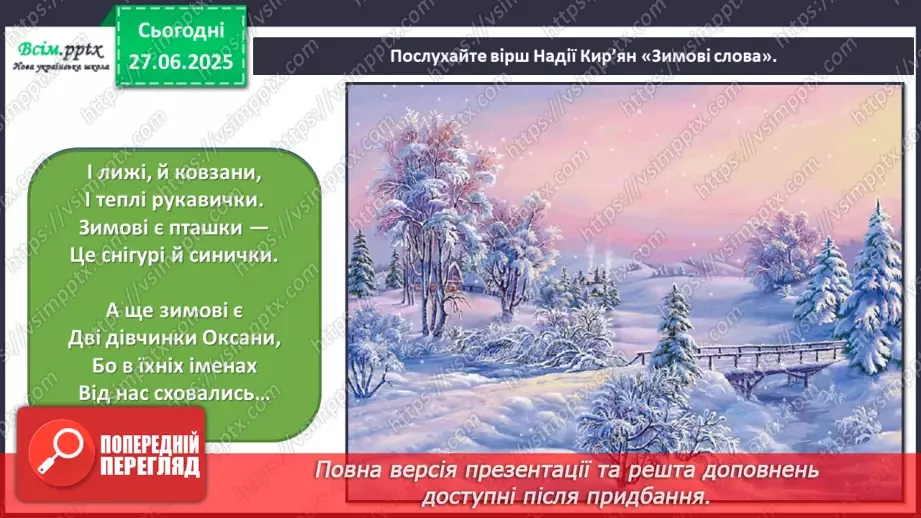 Всім.pptx
Нова українська школа

Сьогодні
27.06.2025

Послухайте вірш Надії Кир'ян «Зимові слова».

І лижі, й ковзани,
І теплі рукавички.
Зимові є пташки —
Це снігурі й синички.

А ще зимові є
Дві дівчинки Оксани,
Бо в їхніх іменах
Від нас сховались...

ПОПЕРЕДНІЙ ПЕРЕГЛЯД

Повна версія презентації та решта доповнень доступні після придбання.

https://vsimpptx.com